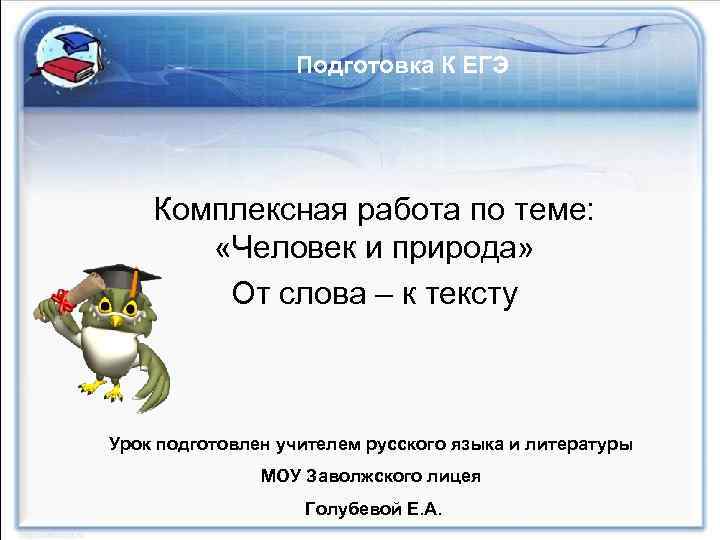 Подготовка К ЕГЭ

Комплексная работа по теме:
«Человек и природа»
От слова – к тексту

Урок подготовлен учителем русского языка и литературы
МОУ Заволжского лицея
Голубевой Е.А.